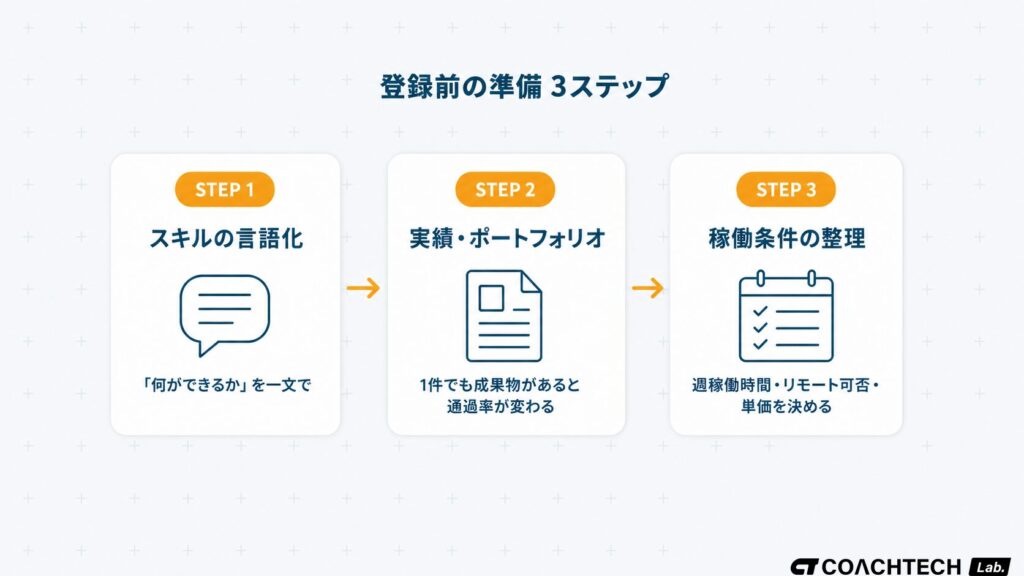 登録前の準備 3ステップ

STEP 1
スキルの言語化
「何ができるか」を一文で

STEP 2
実績・ポートフォリオ
1件でも成果物があると通過率が変わる

STEP 3
稼働条件の整理
週稼働時間・リモート可否・単価を決める

COACHTECH Lab.